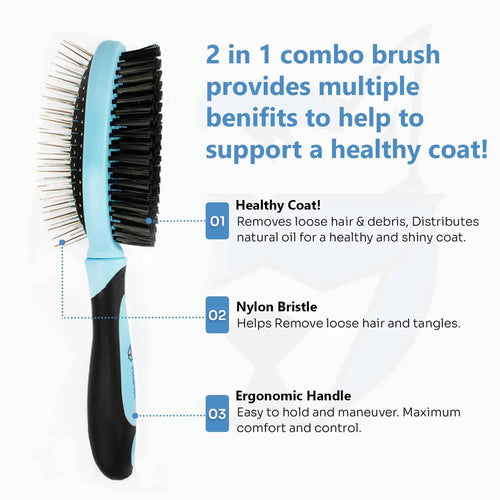 2 in 1 combo brush provides multiple benifits to help to support a healthy coat!

01 Healthy Coat!
Removes loose hair & debris, Distributes natural oil for a healthy and shiny coat.

02 Nylon Bristle
Helps Remove loose hair and tangles.

03 Ergonomic Handle
Easy to hold and maneuver. Maximum comfort and control.